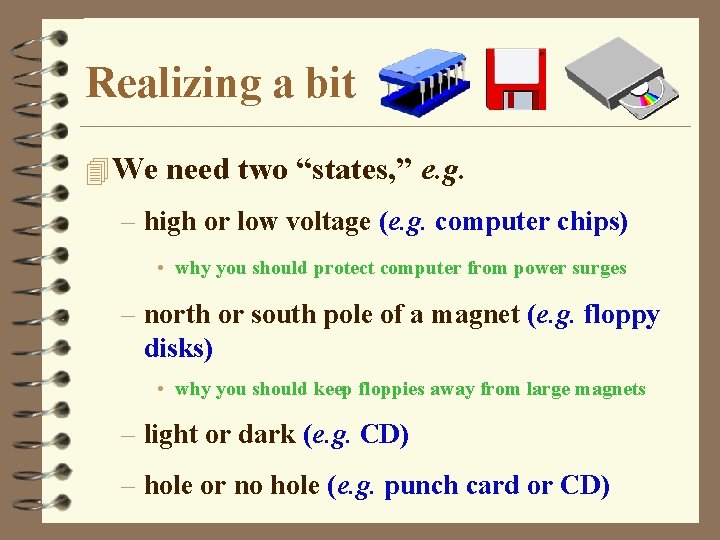 Realizing a bit

We need two “states,” e.g.

– high or low voltage (e.g. computer chips)

• why you should protect computer from power surges

– north or south pole of a magnet (e.g. floppy disks)

• why you should keep floppies away from large magnets

– light or dark (e.g. CD)

– hole or no hole (e.g. punch card or CD)